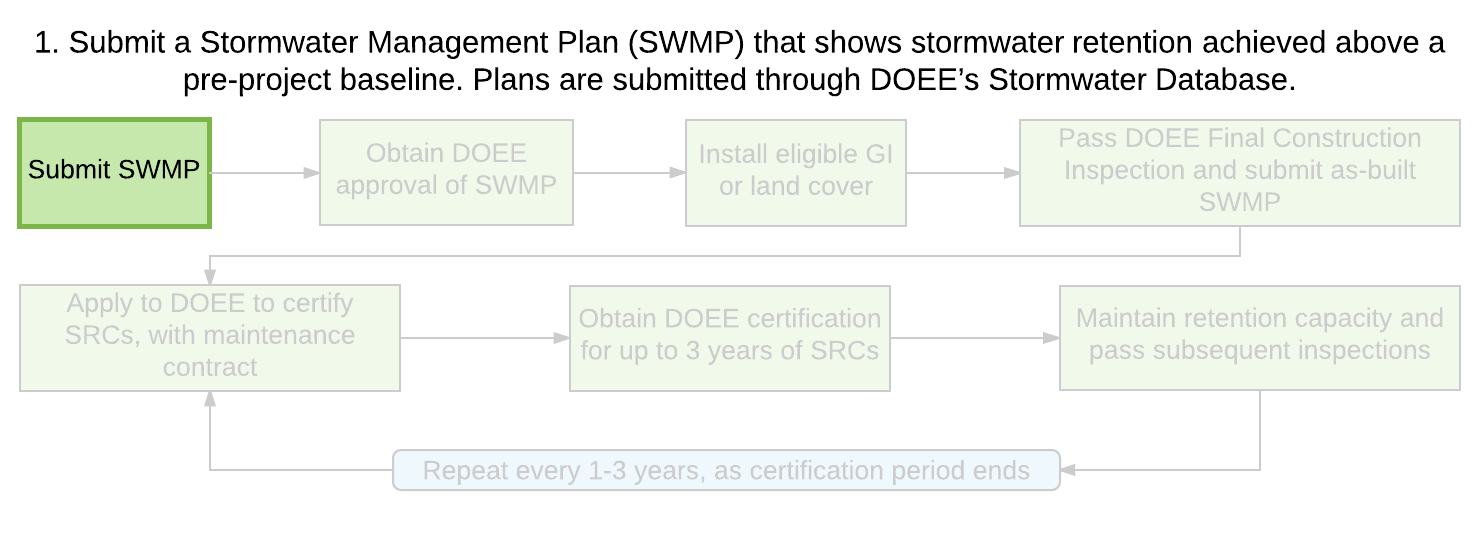 1. Submit a Stormwater Management Plan (SWMP) that shows stormwater retention achieved above a pre-project baseline. Plans are submitted through DOEE's Stormwater Database.

Submit SWMP

Obtain DOEE approval of SWMP

Install eligible GI or land cover

Pass DOEE Final Construction Inspection and submit as-built SWMP

Apply to DOEE to certify SRCs, with maintenance contract

Obtain DOEE certification for up to 3 years of SRCs

Maintain retention capacity and pass subsequent inspections

Repeat every 1-3 years, as certification period ends